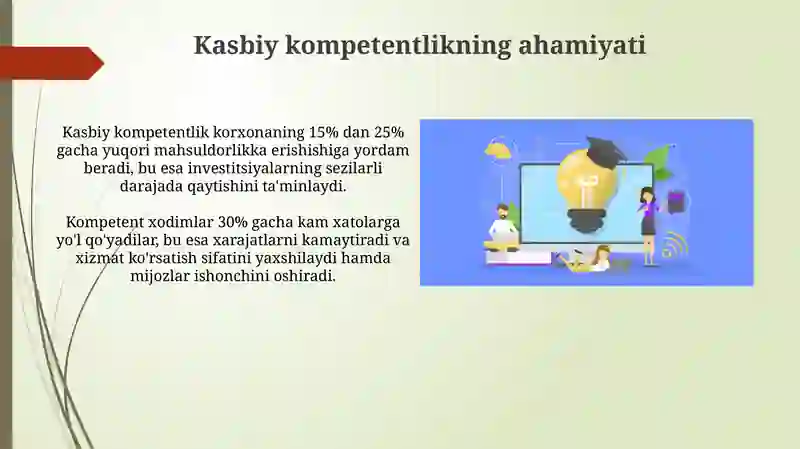 Kasbiy kompetentlikning ahamiyati

Kasbiy kompetentlik korxonaning 15% dan 25% gacha yuqori mahsuldorlikka erishishiga yordam beradi, bu esa investitsiyalarning sezilarli darajada qaytishini ta'minlaydi.

Kompetent xodimlar 30% gacha kam xatolarga yo'l qo'yadilar, bu esa xarajatlarni kamaytiradi va xizmat ko'rsatish sifatini yaxshilaydi hamda mijozlar ishonchini oshiradi.